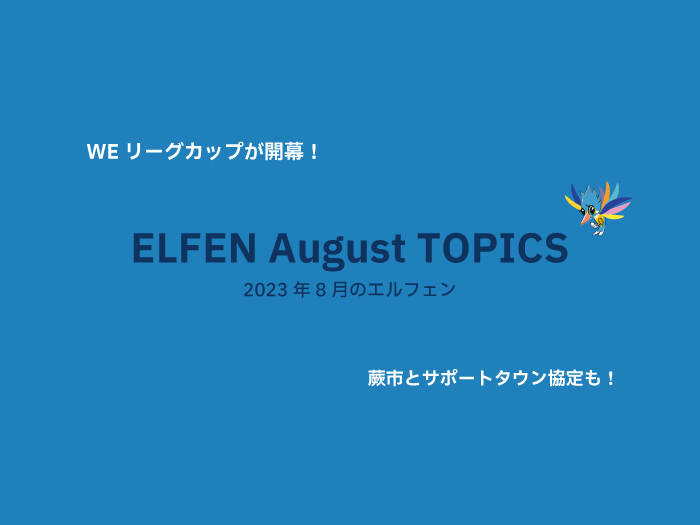 WE リーグカップが開幕！

ELFEN August TOPICS

2023 年 8 月のエルフェン

蕨市とサポートタウン協定も！